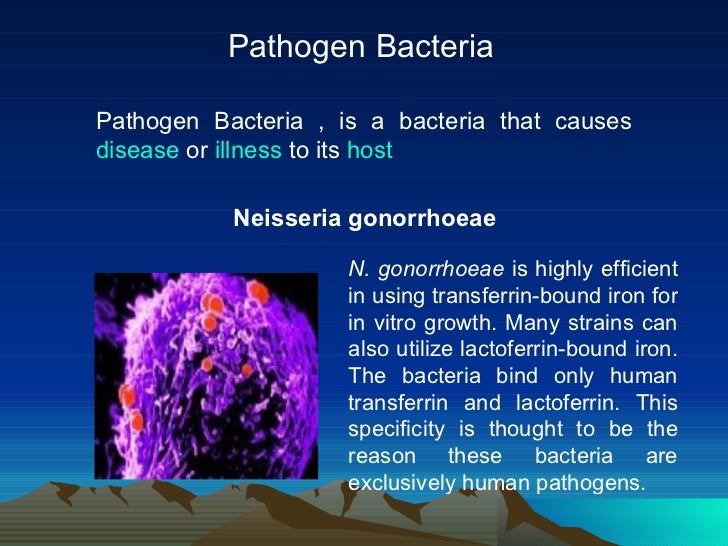 Pathogen Bacteria

Pathogen Bacteria , is a bacteria that causes disease or illness to its host

Neisseria gonorrhoeae

N. gonorrhoeae is highly efficient in using transferrin-bound iron for in vitro growth. Many strains can also utilize lactoferrin-bound iron. The bacteria bind only human transferrin and lactoferrin. This specificity is thought to be the reason these bacteria are exclusively human pathogens.